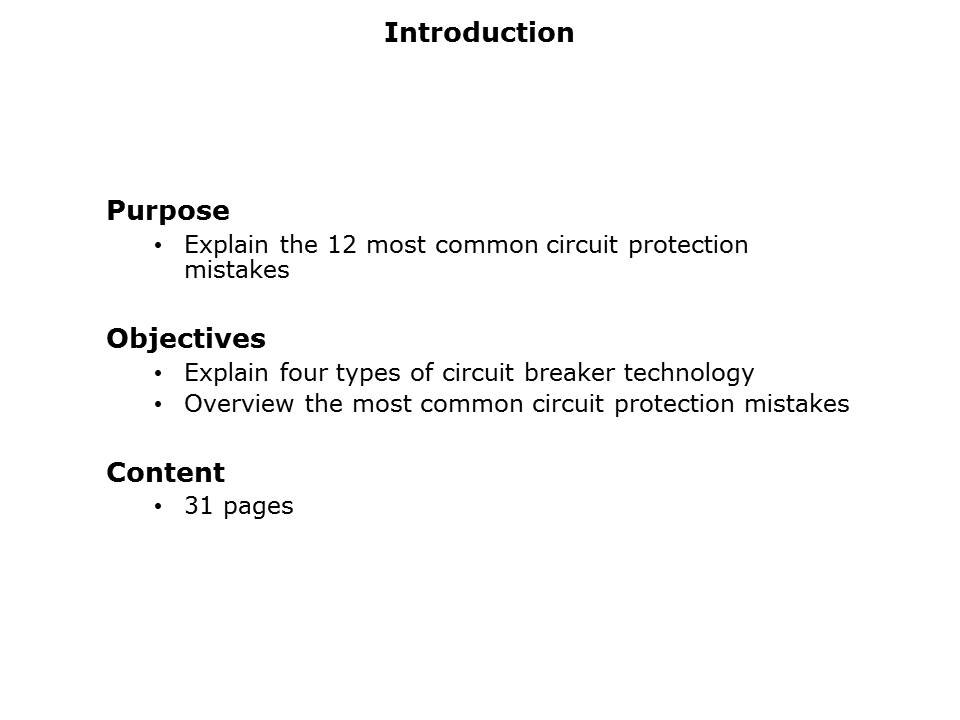 Introduction

Purpose
• Explain the 12 most common circuit protection mistakes

Objectives
• Explain four types of circuit breaker technology
• Overview the most common circuit protection mistakes

Content
• 31 pages